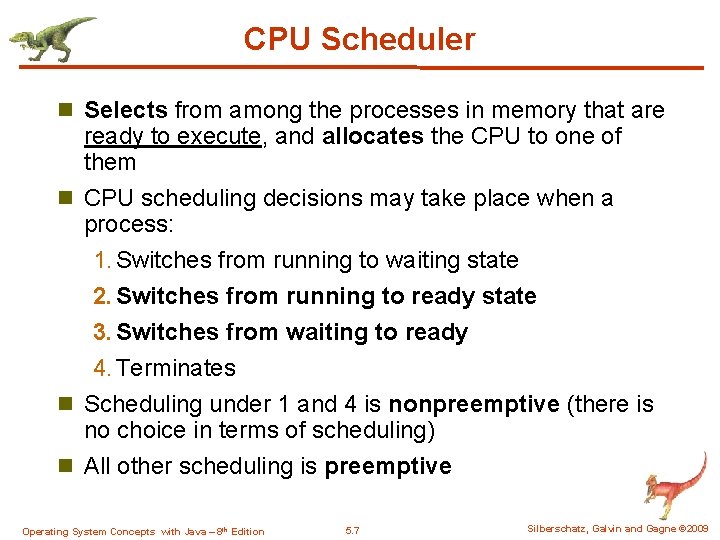 CPU Scheduler

Selects from among the processes in memory that are ready to execute, and allocates the CPU to one of them

CPU scheduling decisions may take place when a process:

1. Switches from running to waiting state

2. Switches from running to ready state

3. Switches from waiting to ready

4. Terminates

Scheduling under 1 and 4 is nonpreemptive (there is no choice in terms of scheduling)

All other scheduling is preemptive

Operating System Concepts with Java – 8th Edition

5.7

Silberschatz, Galvin and Gagne ©2009